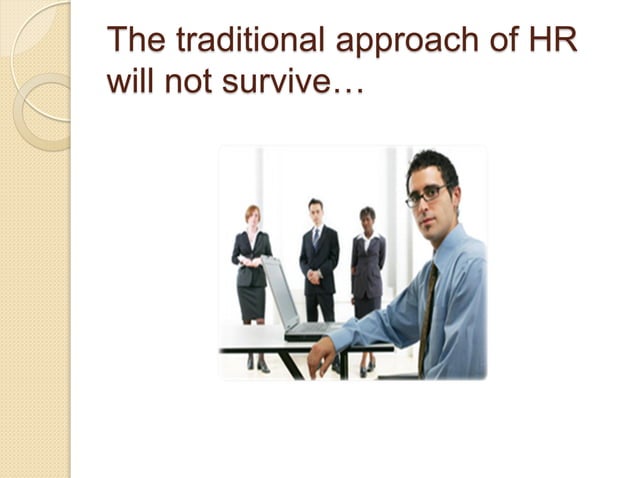 The traditional approach of HR will not survive…